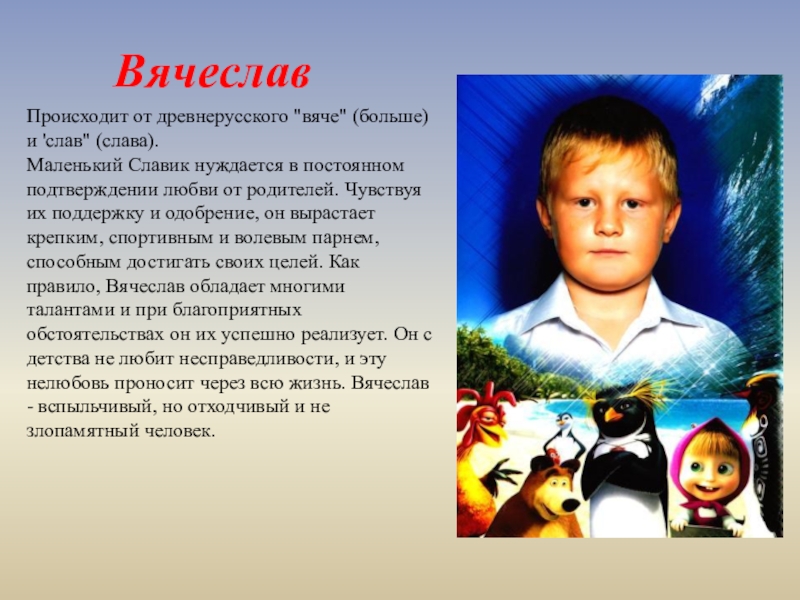 Вячеслав

Происходит от древнерусского "вяче" (больше) и 'слав" (слава).
Маленький Славик нуждается в постоянном подтверждении любви от родителей. Чувствуя их поддержку и одобрение, он вырастает крепким, спортивным и волевым парнем, способным достигать своих целей. Как правило, Вячеслав обладает многими талантами и при благоприятных обстоятельствах он их успешно реализует. Он с детства не любит несправедливости, и эту нелюбовь проносит через всю жизнь. Вячеслав - вспыльчивый, но отходчивый и не злопамятный человек.